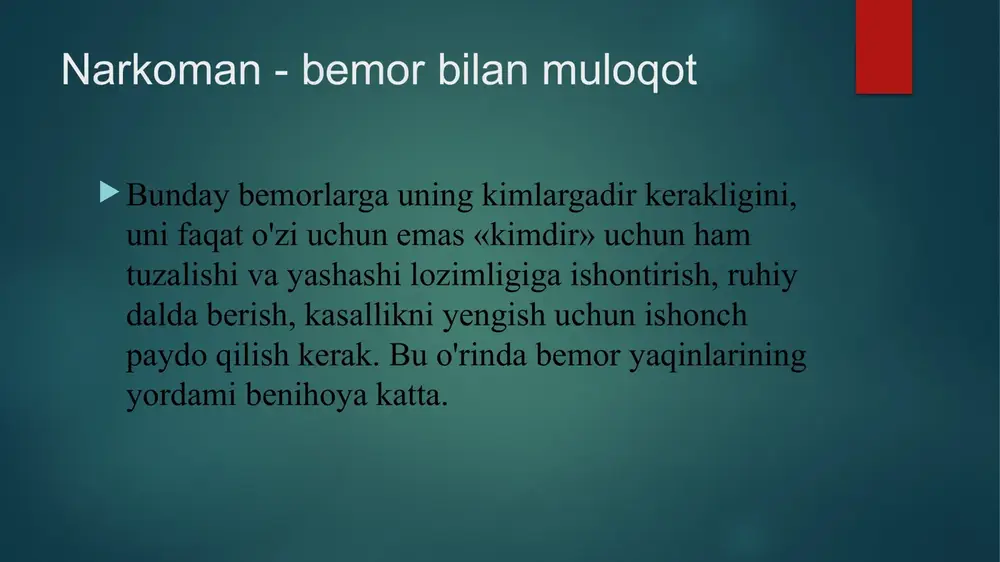 Narkoman - bemor bilan muloqot

Bunday bemorlarga uning kimlargadir kerakligini, uni faqat o'zi uchun emas «kimdir» uchun ham tuzalishi va yashashi lozimligiga ishontirish, ruhiy dalda berish, kasallikni yengish uchun ishonch paydo qilish kerak. Bu o'rinda bemor yaqinlarining yordami benihoya katta.